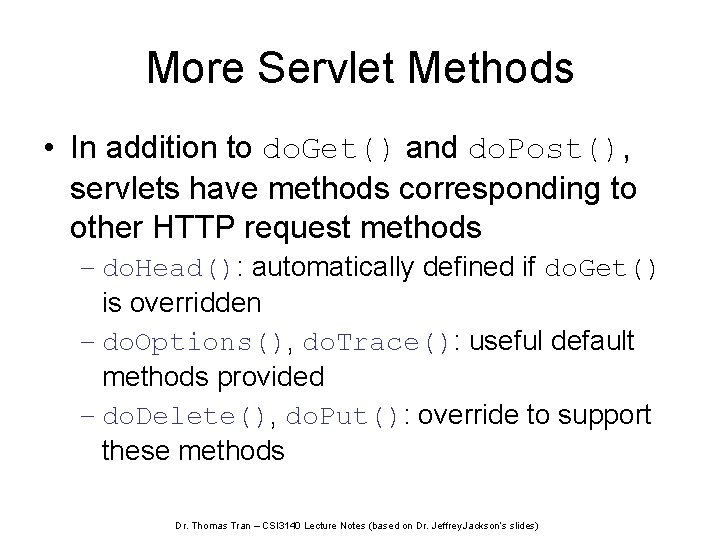 More Servlet Methods

• In addition to doGet() and doPost(), servlets have methods corresponding to other HTTP request methods

– doHead(): automatically defined if doGet() is overridden

– doOptions(), doTrace(): useful default methods provided

– doDelete(), doPut(): override to support these methods

Dr. Thomas Tran – CSI3140 Lecture Notes (based on Dr. JeffreyJackson's slides)